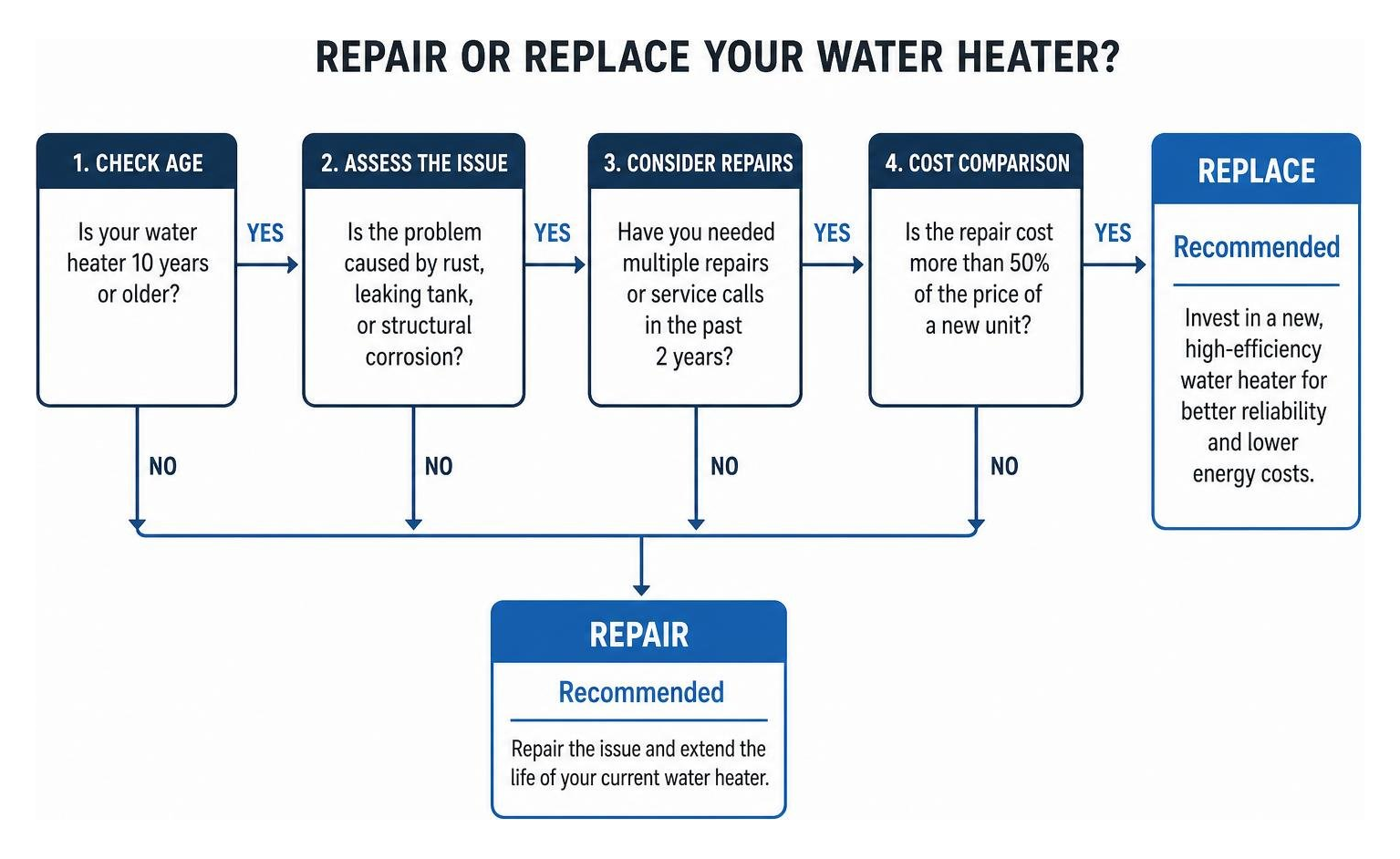 REPAIR OR REPLACE YOUR WATER HEATER?

1. CHECK AGE

Is your water heater 10 years or older?

YES

NO

2. ASSESS THE ISSUE

Is the problem caused by rust, leaking tank, or structural corrosion?

YES

NO

3. CONSIDER REPAIRS

Have you needed multiple repairs or service calls in the past 2 years?

YES

NO

4. COST COMPARISON

Is the repair cost more than 50% of the price of a new unit?

YES

NO

REPLACE

Recommended

Invest in a new, high-efficiency water heater for better reliability and lower energy costs.

REPAIR

Recommended

Repair the issue and extend the life of your current water heater.